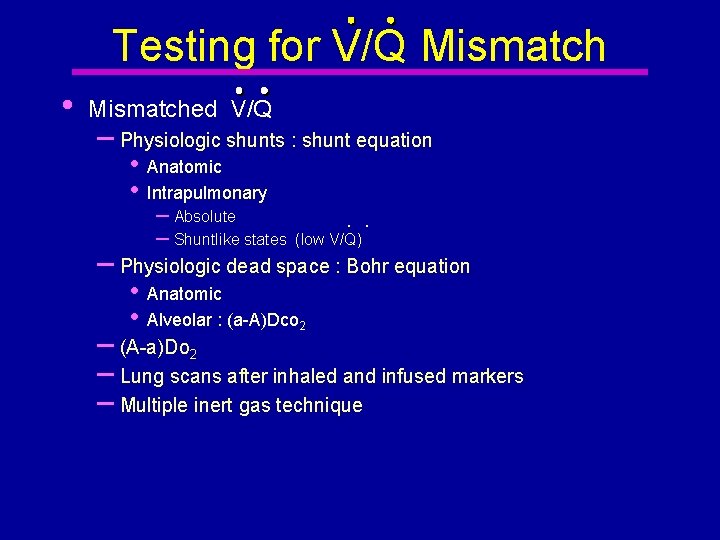 Testing for $\dot{V}/\dot{Q}$ Mismatch

• Mismatched $\dot{V}/\dot{Q}$
– Physiologic shunts : shunt equation
• Anatomic
• Intrapulmonary
– Absolute
– Shuntlike states (low $\dot{V}/\dot{Q}$)
– Physiologic dead space : Bohr equation
• Anatomic
• Alveolar : (a-A)Dco$_2$
– (A-a)Do$_2$
– Lung scans after inhaled and infused markers
– Multiple inert gas technique